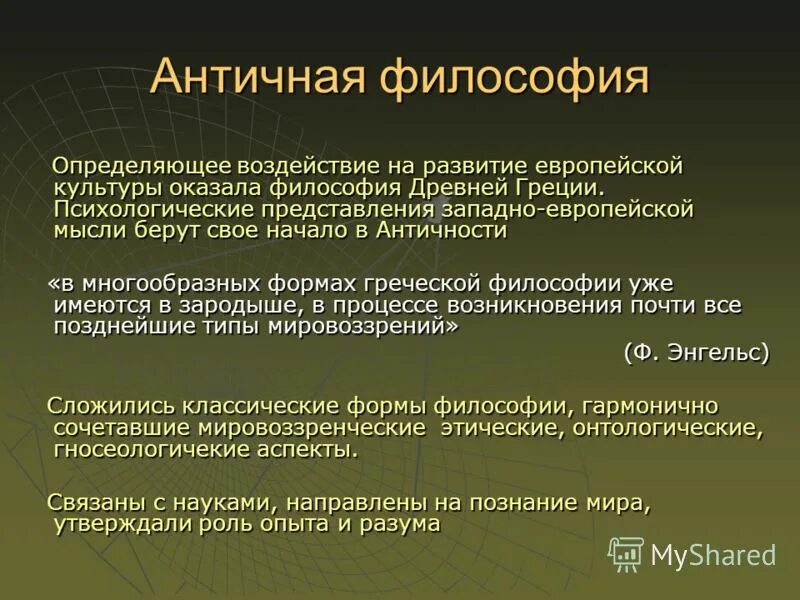 Античная философия

Определяющее воздействие на развитие европейской культуры оказала философия Древней Греции. Психологические представления западно-европейской мысли берут свое начало в Античности

«в многообразных формах греческой философии уже имеются в зародыше, в процессе возникновения почти все позднейшие типы мировоззрений»
(Ф. Энгельс)

Сложились классические формы философии, гармонично сочетавшие мировоззренческие этические, онтологические, гносеологичекие аспекты.

Связаны с науками, направлены на познание мира, утверждали роль опыта и разума

MyShared